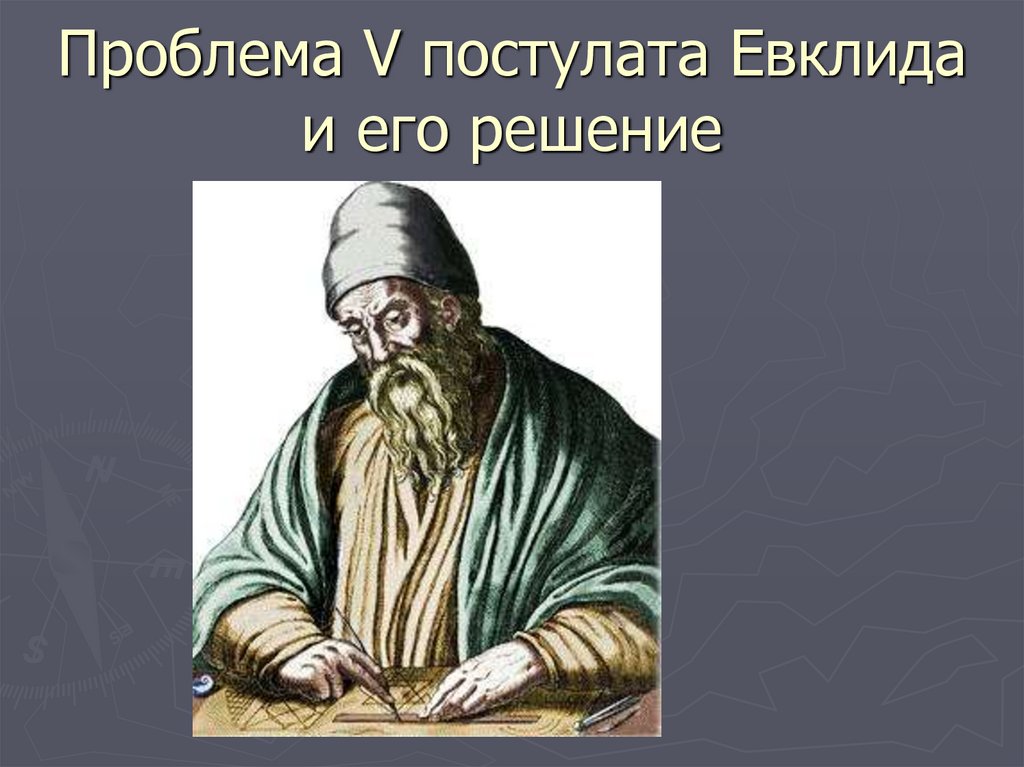 Проблема V постулата Евклида и его решение